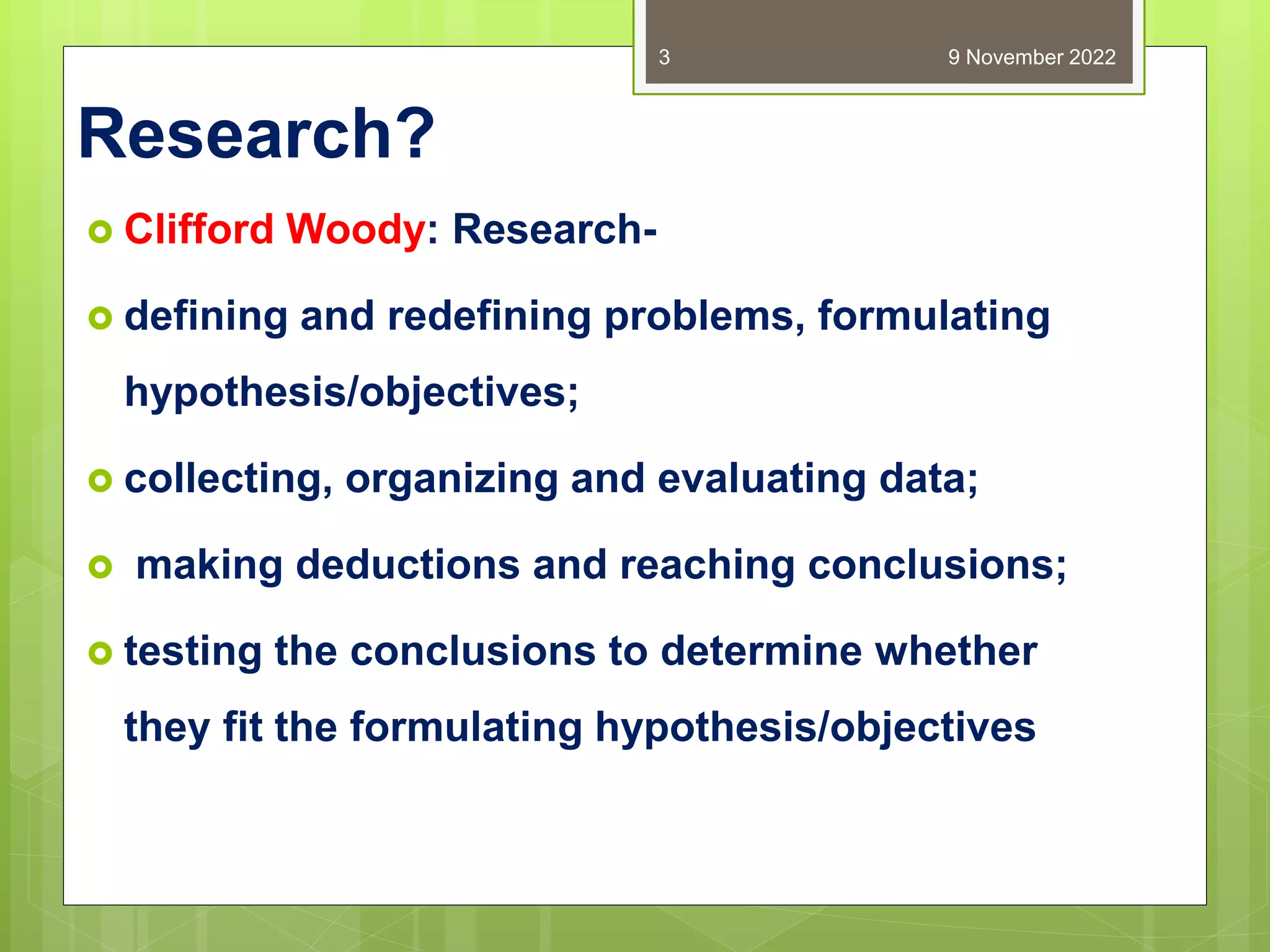 3

9 November 2022

Research?

Clifford Woody: Research-

defining and redefining problems, formulating hypothesis/objectives;

collecting, organizing and evaluating data;

making deductions and reaching conclusions;

testing the conclusions to determine whether they fit the formulating hypothesis/objectives